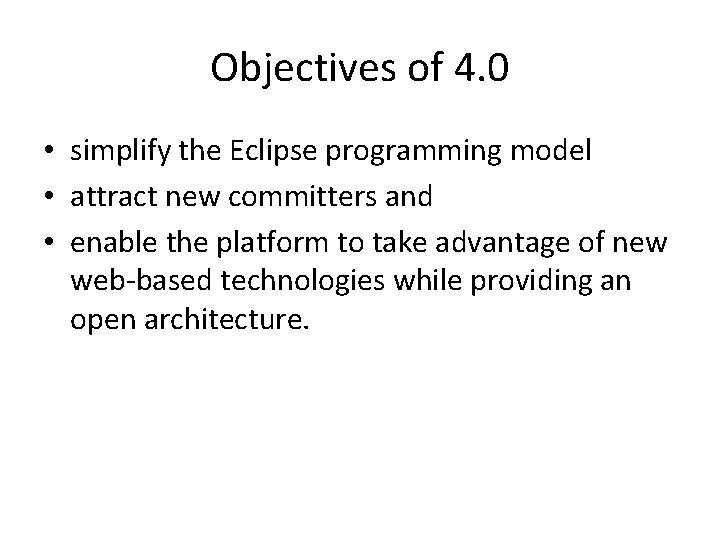 Objectives of 4.0

• simplify the Eclipse programming model
• attract new committers and
• enable the platform to take advantage of new web-based technologies while providing an open architecture.